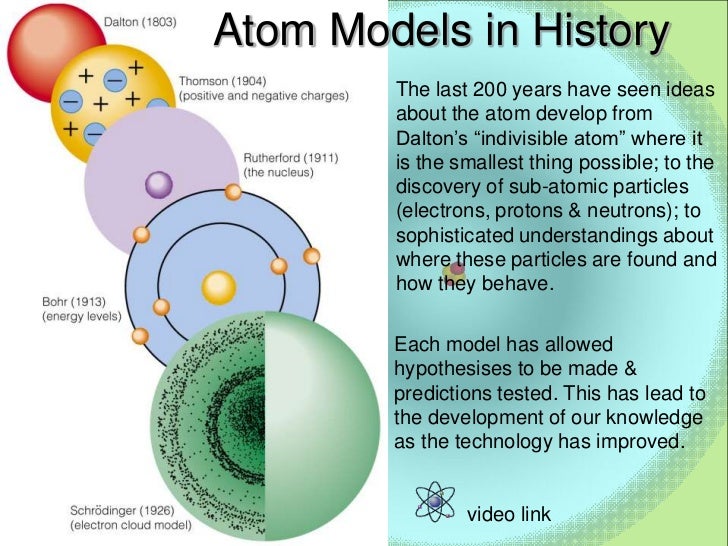 Atom Models in History

Dalton (1803)

Thomson (1904)
(positive and negative charges)

Rutherford (1911)
(the nucleus)

Bohr (1913)
(energy levels)

Schrödinger (1926)
(electron cloud model)

The last 200 years have seen ideas about the atom develop from Dalton's "indivisible atom" where it is the smallest thing possible; to the discovery of sub-atomic particles (electrons, protons & neutrons); to sophisticated understandings about where these particles are found and how they behave.

Each model has allowed hypothesises to be made & predictions tested. This has lead to the development of our knowledge as the technology has improved.

video link